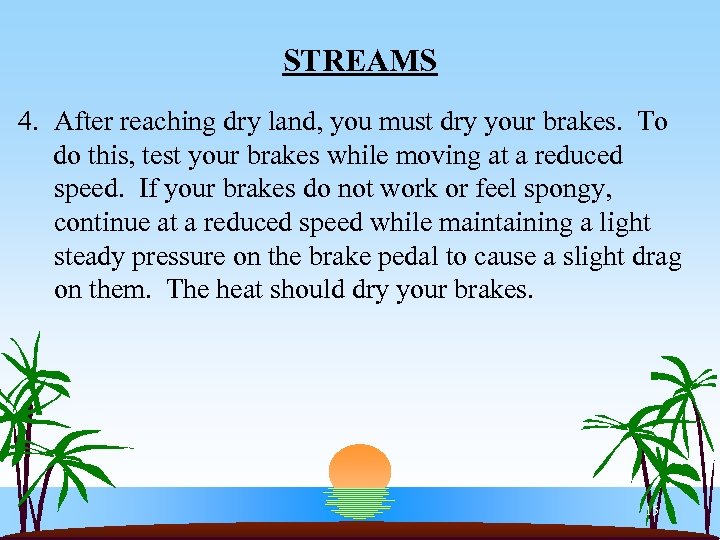 STREAMS

4. After reaching dry land, you must dry your brakes. To do this, test your brakes while moving at a reduced speed. If your brakes do not work or feel spongy, continue at a reduced speed while maintaining a light steady pressure on the brake pedal to cause a slight drag on them. The heat should dry your brakes.